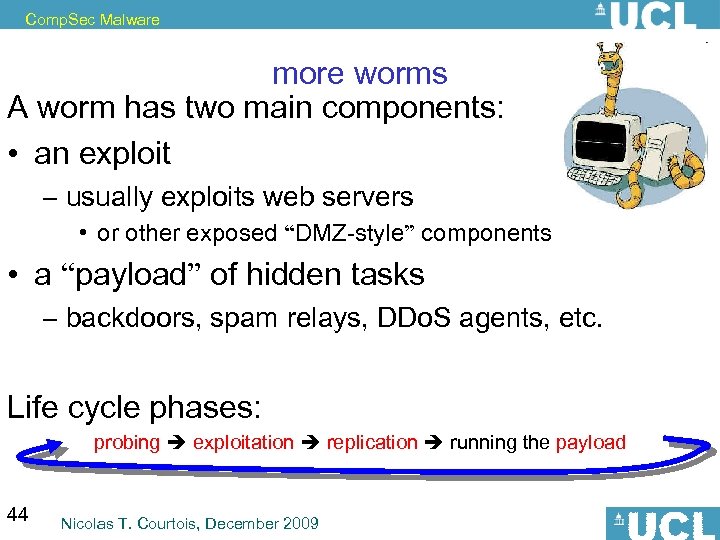 CompSec Malware

UCL

more worms

A worm has two main components:

• an exploit

– usually exploits web servers

• or other exposed “DMZ-style” components

• a “payload” of hidden tasks

– backdoors, spam relays, DDoS agents, etc.

Life cycle phases:

probing ➔ exploitation ➔ replication ➔ running the payload

44

Nicolas T. Courtois, December 2009

UCL